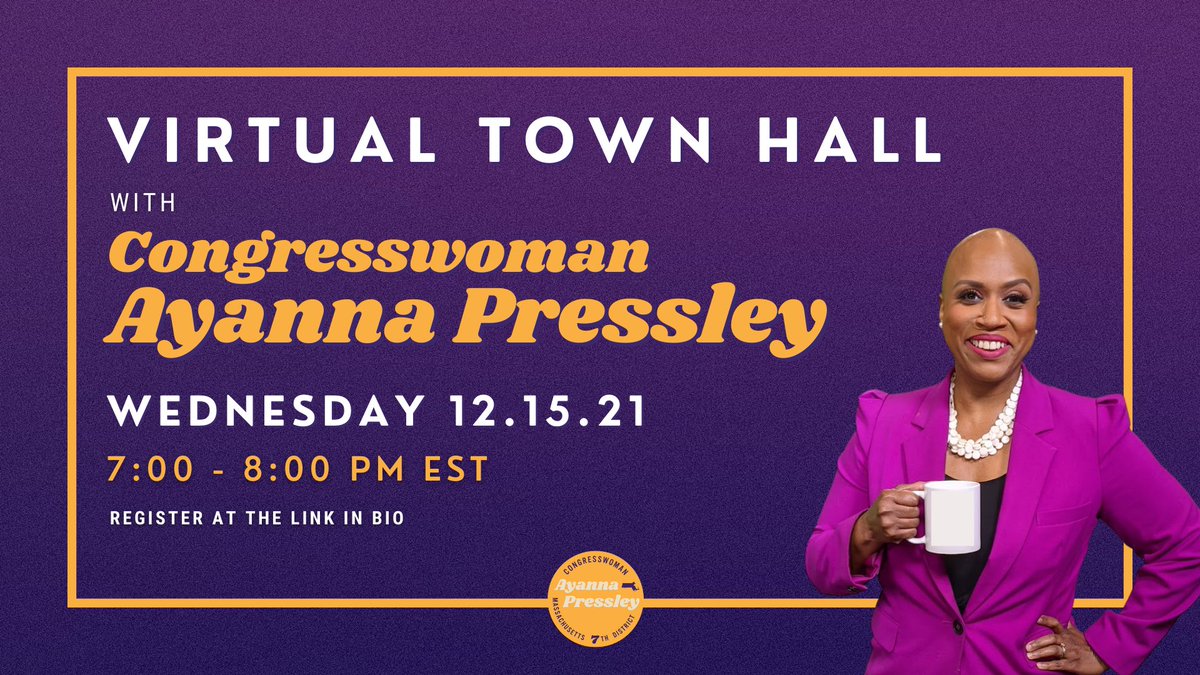 VIRTUAL TOWN HALL

WITH

Congresswoman
Ayanna Pressley

WEDNESDAY 12.15.21

7:00 - 8:00 PM EST

REGISTER AT THE LINK IN BIO

CONGRESSWOMAN
Ayanna Pressley
MASSACHUSETTS 7TH DISTRICT